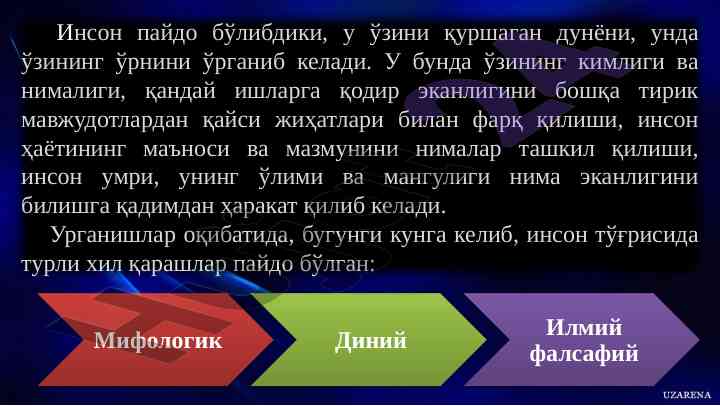 Инсон пайдо бўлибдики, у ўзини қуршаган дунёни, унда ўзининг ўрнини ўрганиб келади. У бунда ўзининг кимлиги ва нималиги, қандай ишларга қодир эканлигини бошқа тирик мавжудотлардан қайси жиҳатлари билан фарқ қилиши, инсон ҳаётининг маъноси ва мазмунини нималар ташкил қилиши, инсон умри, унинг ўлими ва мангулиги нима эканлигини билишга қадимдан ҳаракат қилиб келади.

Урганишлар оқибатида, бугунги кунга келиб, инсон тўғрисида турли хил қарашлар пайдо бўлган:

Мифологик

Диний

Илмий фалсафий

UZARENA